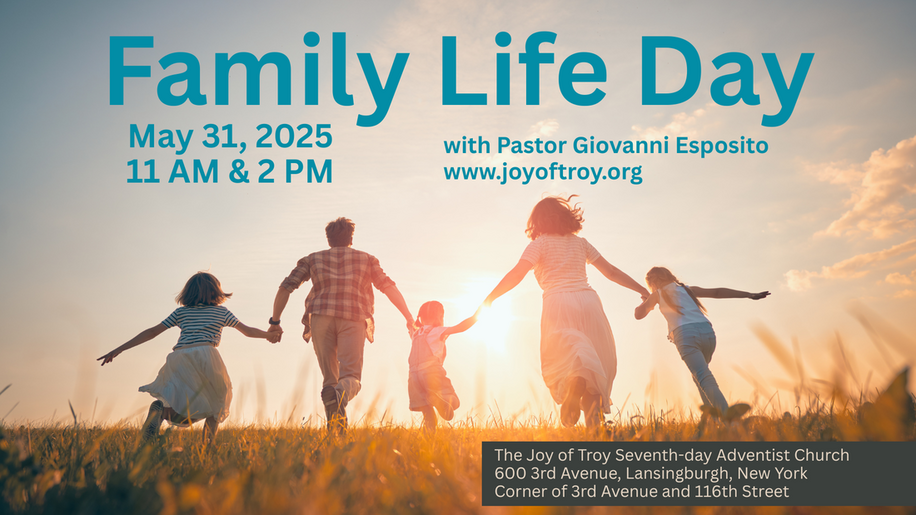 Family Life Day

May 31, 2025
11 AM & 2 PM

with Pastor Giovanni Esposito
www.joyoftroy.org

The Joy of Troy Seventh-day Adventist Church
600 3rd Avenue, Lansingburgh, New York
Corner of 3rd Avenue and 116th Street